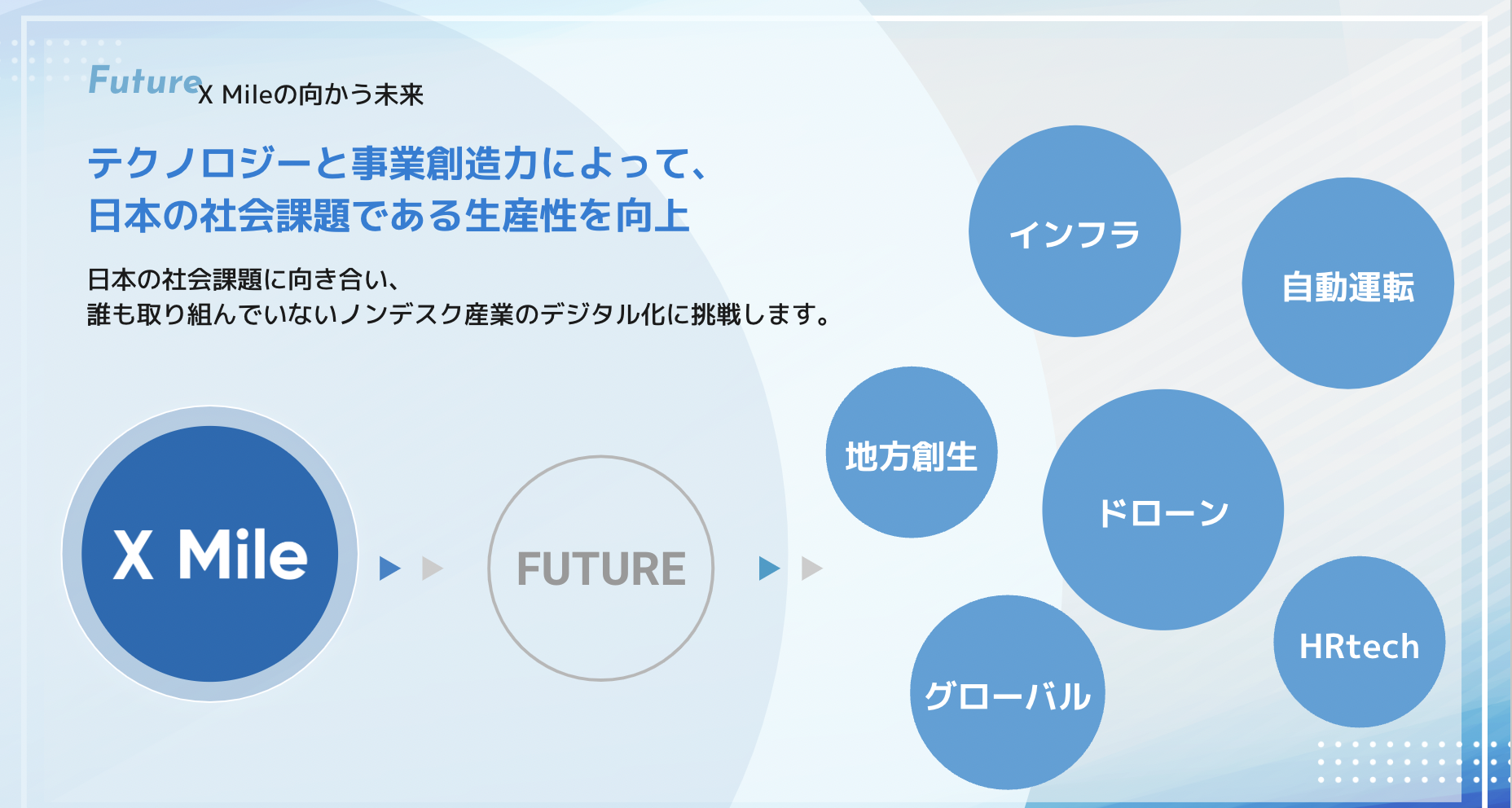 Future X Mileの向かう未来

テクノロジーと事業創造力によって、
日本の社会課題である生産性を向上

日本の社会課題に向き合い、
誰も取り組んでいないノンデスク産業のデジタル化に挑戦します。

X Mile

FUTURE

インフラ

自動運転

地方創生

ドローン

グローバル

HRtech